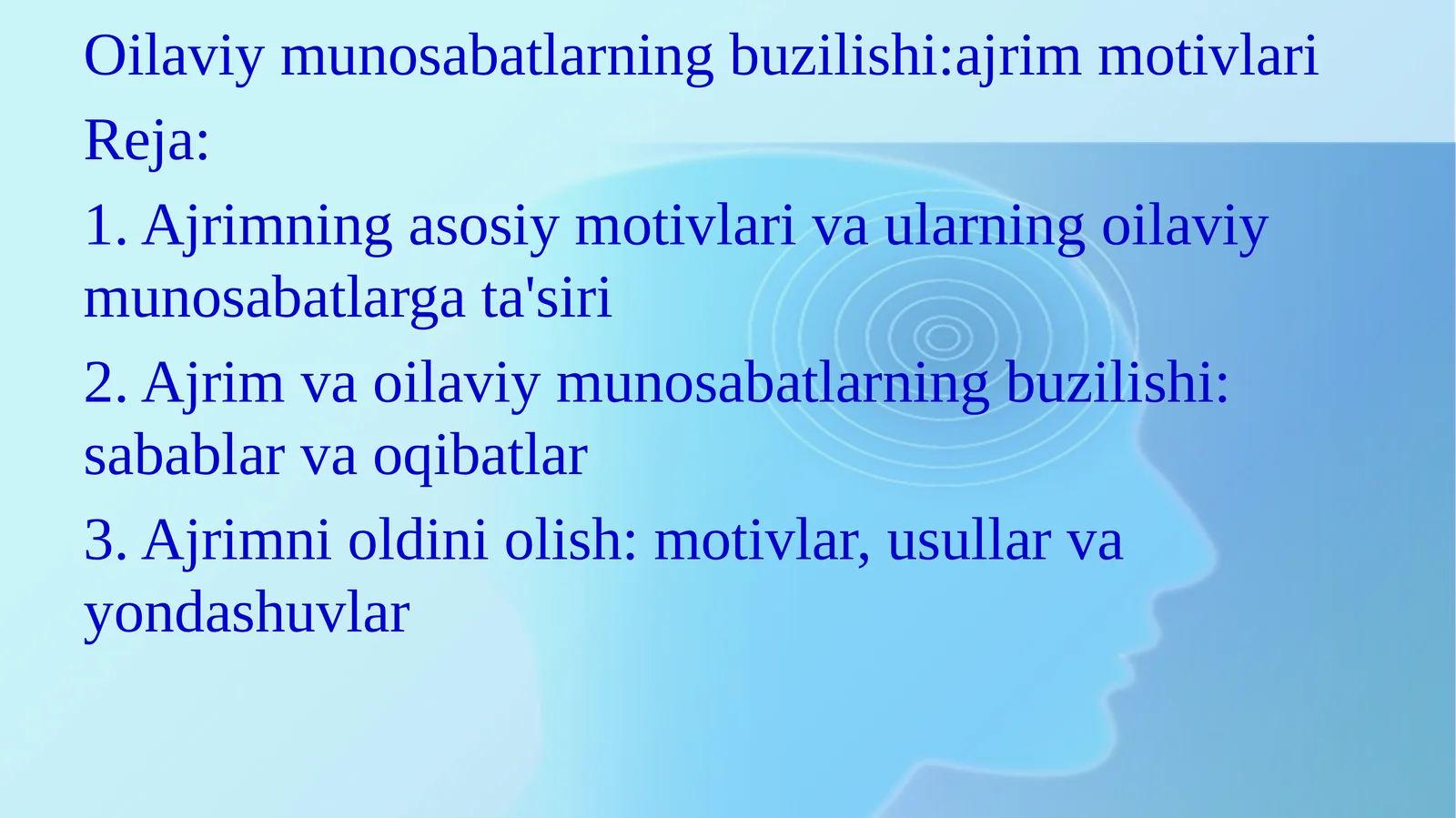 Oilaviy munosabatlarning buzilishi:ajrim motivlari

Reja:

1. Ajrimning asosiy motivlari va ularning oilaviy munosabatlarga ta'siri

2. Ajrim va oilaviy munosabatlarning buzilishi: sabablar va oqibatlar

3. Ajrimni oldini olish: motivlar, usullar va yondashuvlar